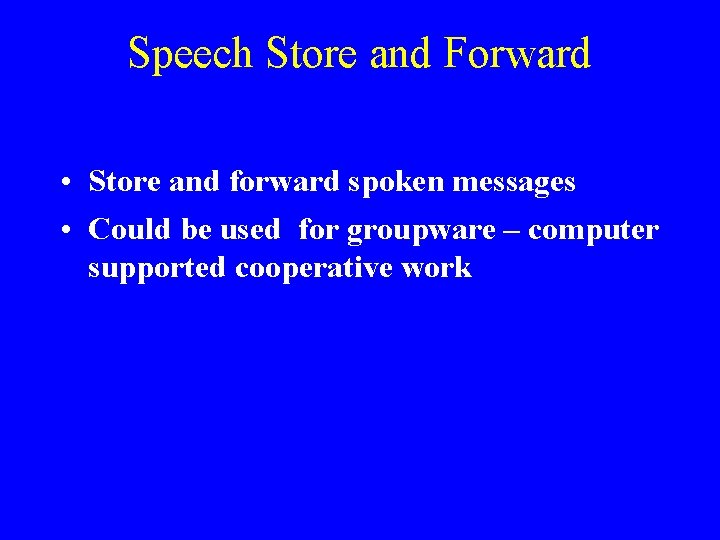 Speech Store and Forward

• Store and forward spoken messages
• Could be used for groupware – computer supported cooperative work